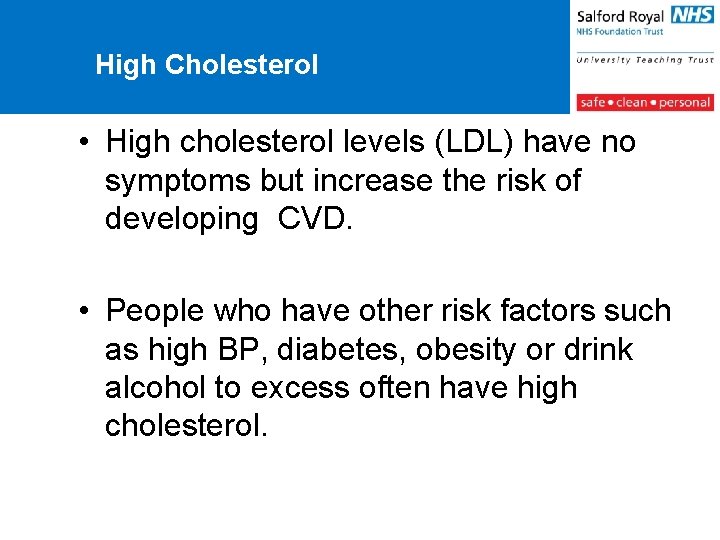 High Cholesterol

Salford Royal NHS
NHS Foundation Trust
University Teaching Trust
safe • clean • personal

• High cholesterol levels (LDL) have no symptoms but increase the risk of developing CVD.

• People who have other risk factors such as high BP, diabetes, obesity or drink alcohol to excess often have high cholesterol.